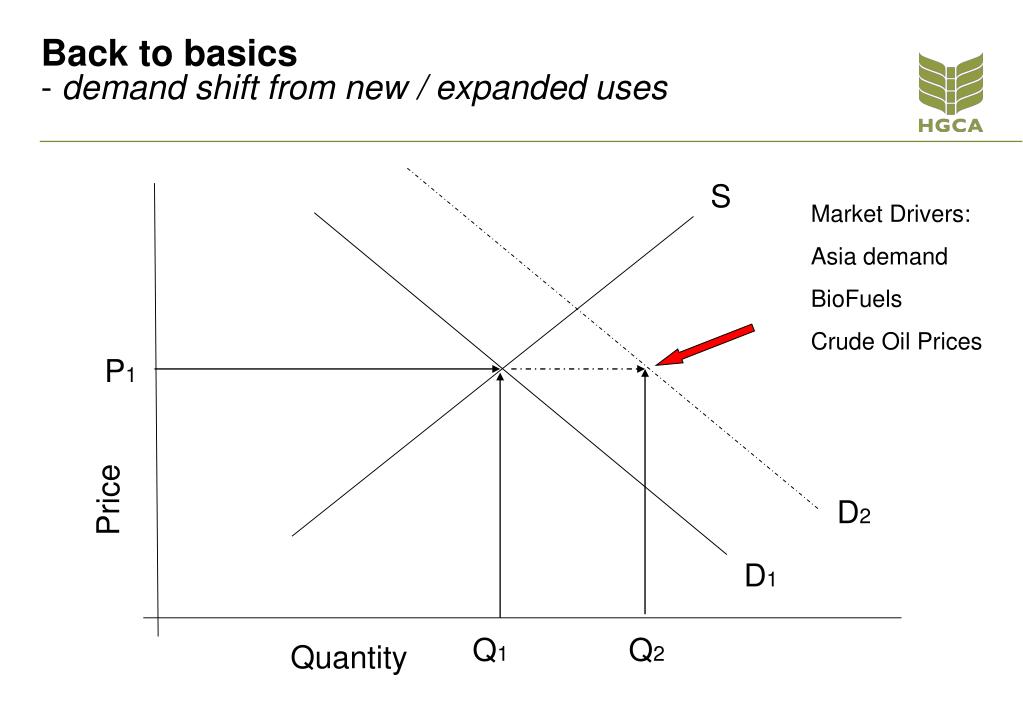 Back to basics
- demand shift from new / expanded uses

HGCA

S

Market Drivers:

Asia demand

BioFuels

Crude Oil Prices

$P_1$

Price

$D_2$

$D_1$

Quantity

$Q_1$

$Q_2$